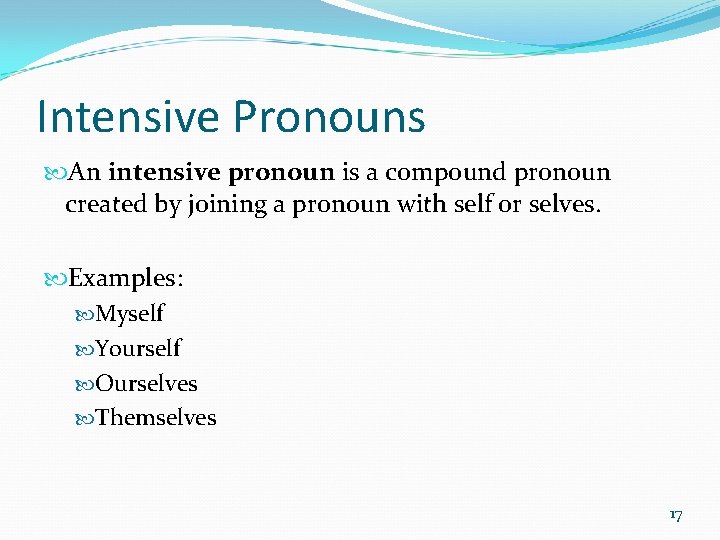 Intensive Pronouns

An intensive pronoun is a compound pronoun created by joining a pronoun with self or selves.

Examples:
Myself
Yourself
Ourselves
Themselves

17